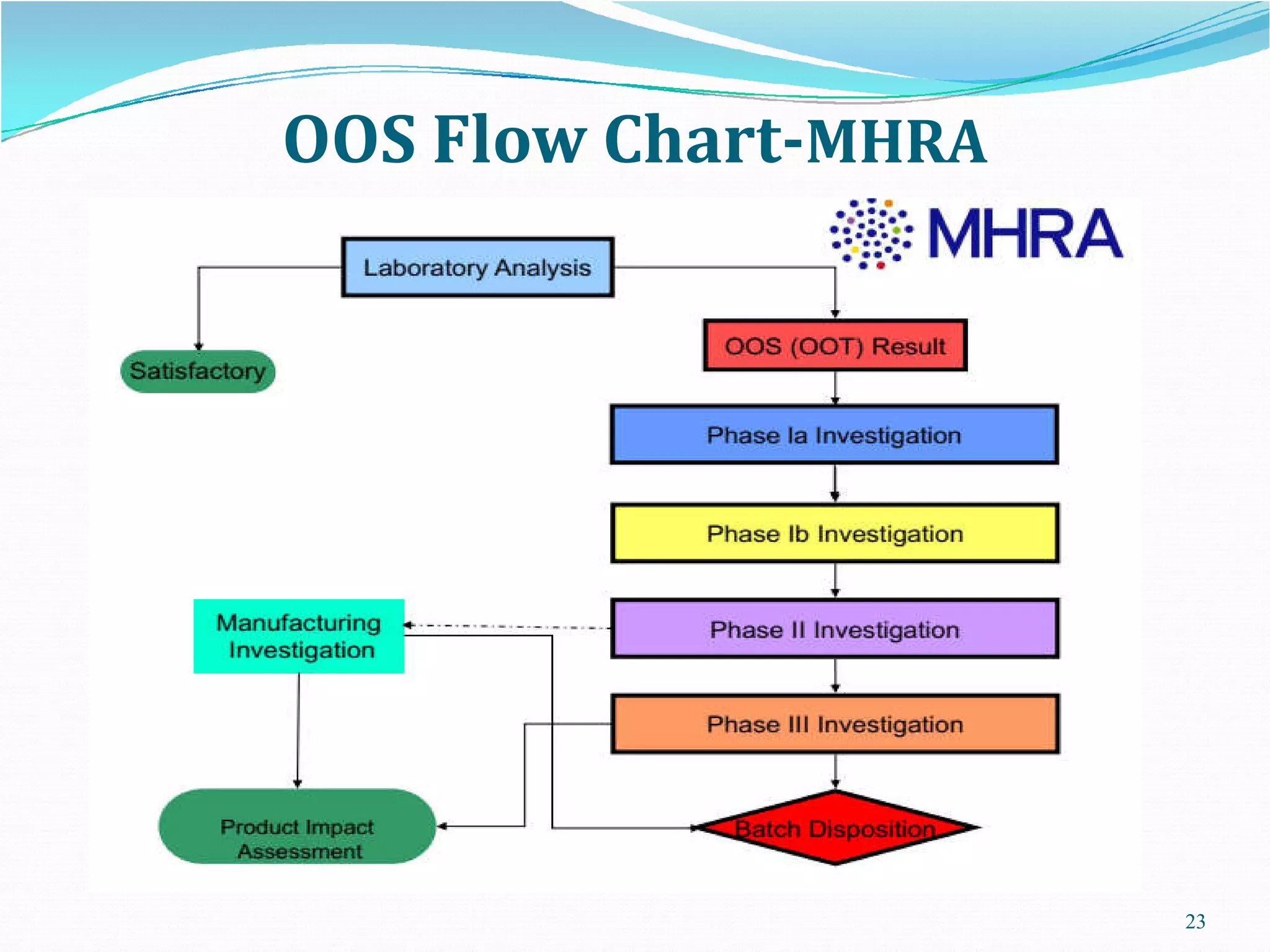 OOS Flow Chart-MHRA

MHRA

Laboratory Analysis

Satisfactory

OOS (OOT) Result

Phase Ia Investigation

Phase Ib Investigation

Manufacturing Investigation

Phase II Investigation

Phase III Investigation

Product Impact Assessment

Batch Disposition

23